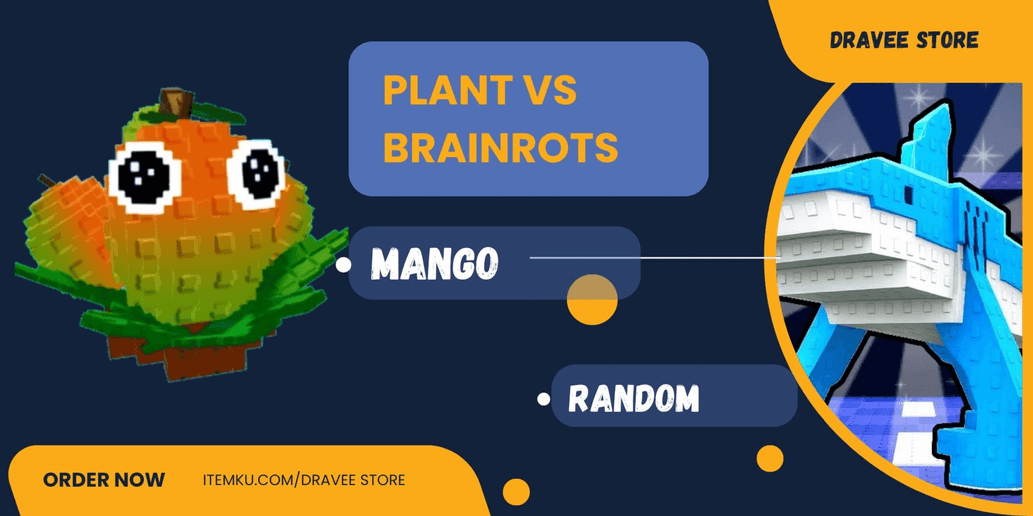 DRAVEE STORE

PLANT VS BRAINROTS

MANGO

RANDOM

ORDER NOW

ITEMKU.COM/DRAVEE STORE